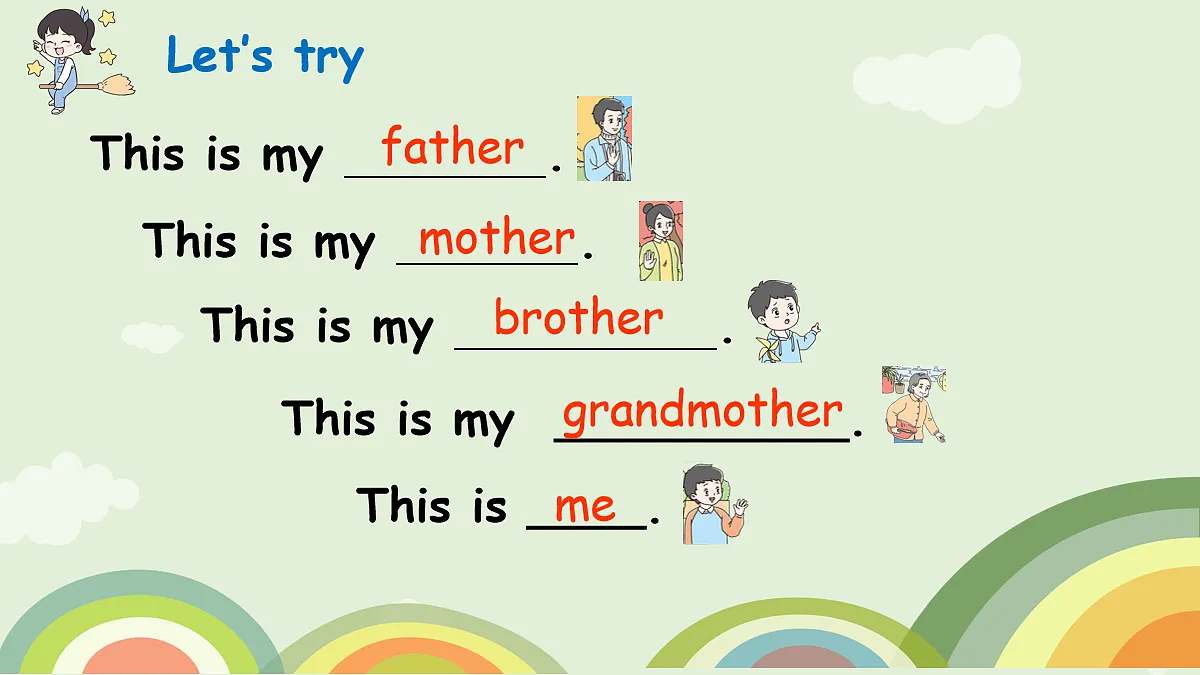 Let's try

This is my father.

This is my mother.

This is my brother.

This is my grandmother.

This is me.